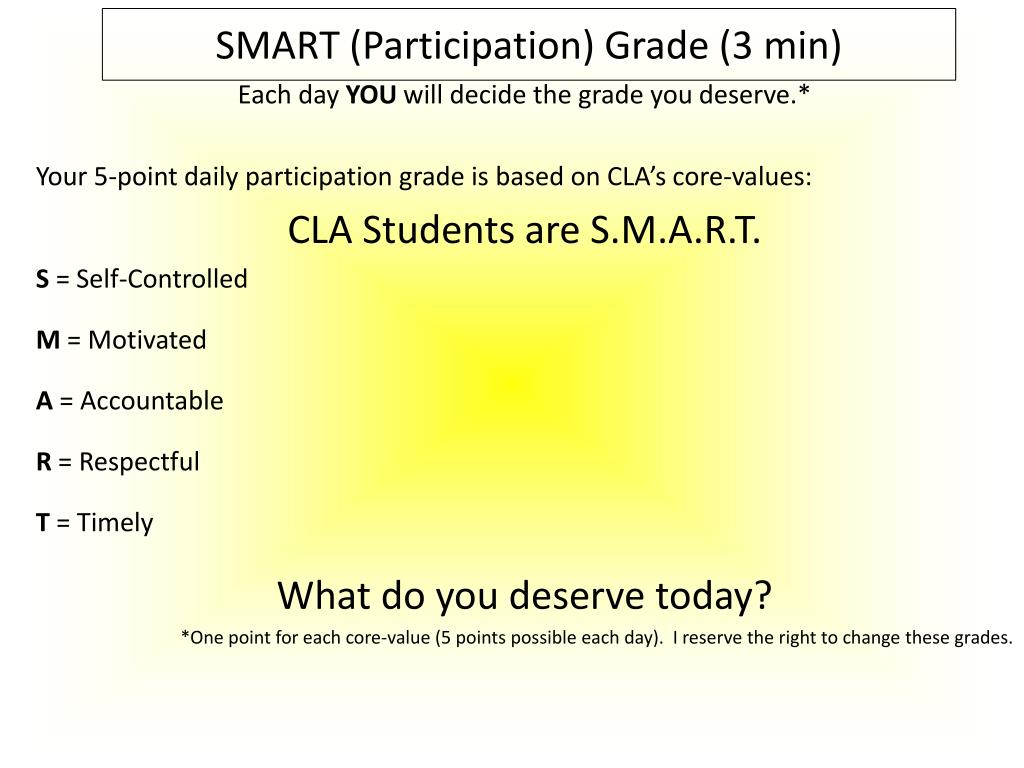 SMART (Participation) Grade (3 min)

Each day YOU will decide the grade you deserve.*

Your 5-point daily participation grade is based on CLA's core-values:

CLA Students are S.M.A.R.T.

S = Self-Controlled

M = Motivated

A = Accountable

R = Respectful

T = Timely

What do you deserve today?

*One point for each core-value (5 points possible each day). I reserve the right to change these grades.